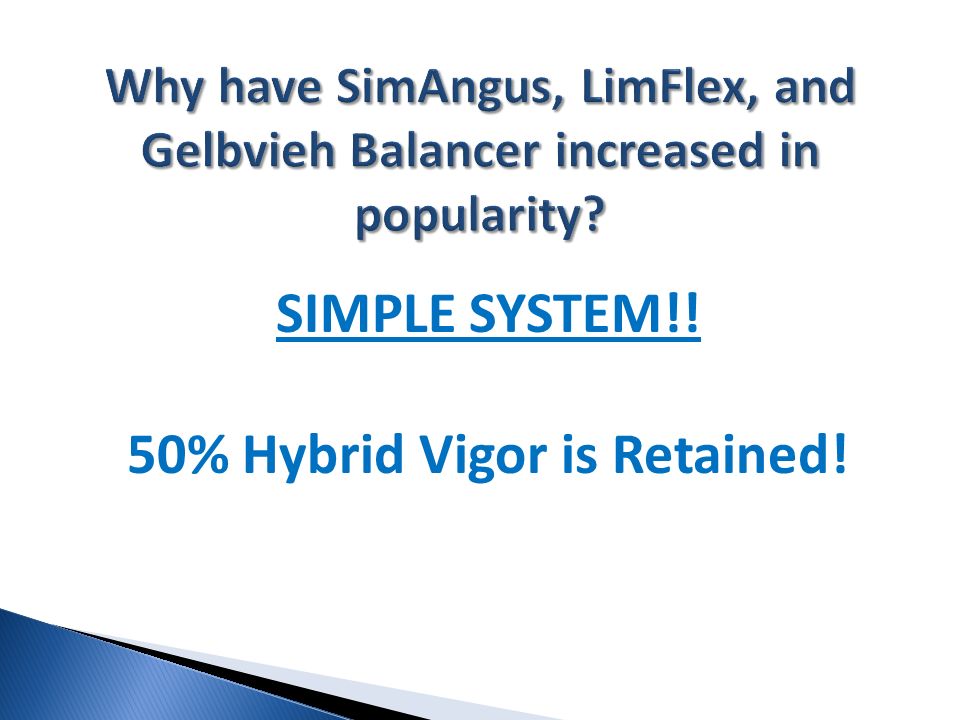 Why have SimAngus, LimFlex, and Gelbvieh Balancer increased in popularity?

SIMPLE SYSTEM!!

50% Hybrid Vigor is Retained!